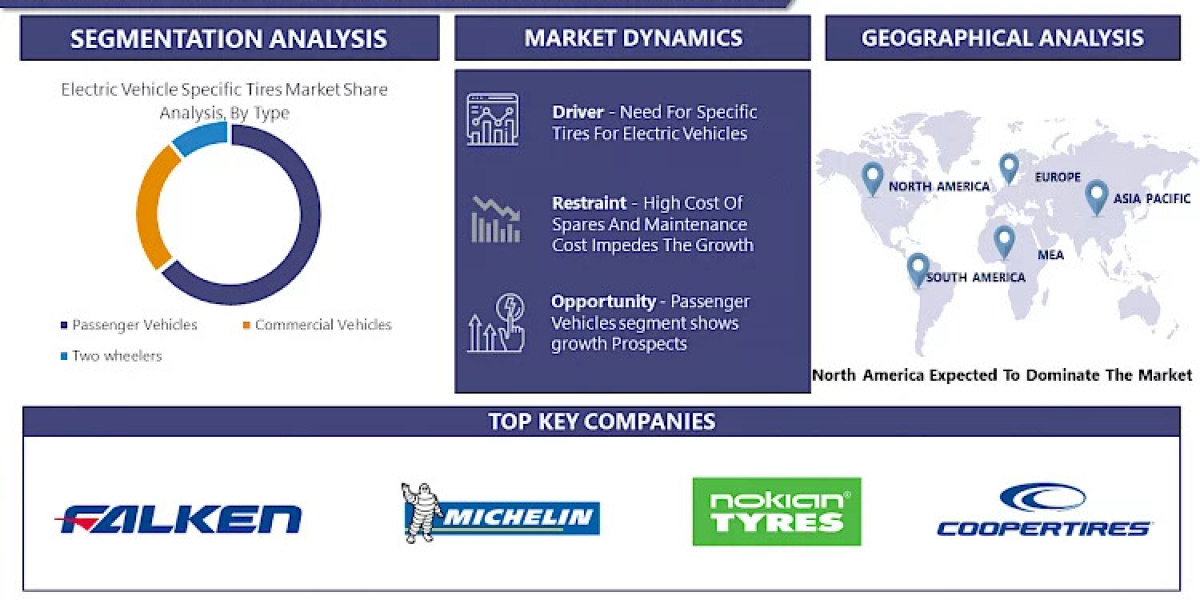 SEGMENTATION ANALYSIS

Electric Vehicle Specific Tires Market Share Analysis, By Type

Passenger Vehicles
Commercial Vehicles
Two wheelers

MARKET DYNAMICS

Driver - Need For Specific Tires For Electric Vehicles

Restraint - High Cost Of Spares And Maintenance Cost Impedes The Growth

Opportunity - Passenger Vehicles segment shows growth Prospects

GEOGRAPHICAL ANALYSIS

NORTH AMERICA
EUROPE
ASIA PACIFIC
MEA
SOUTH AMERICA

North America Expected To Dominate The Market

TOP KEY COMPANIES

FALKEN

MICHELIN

nokian TYRES

COOPERTIRES